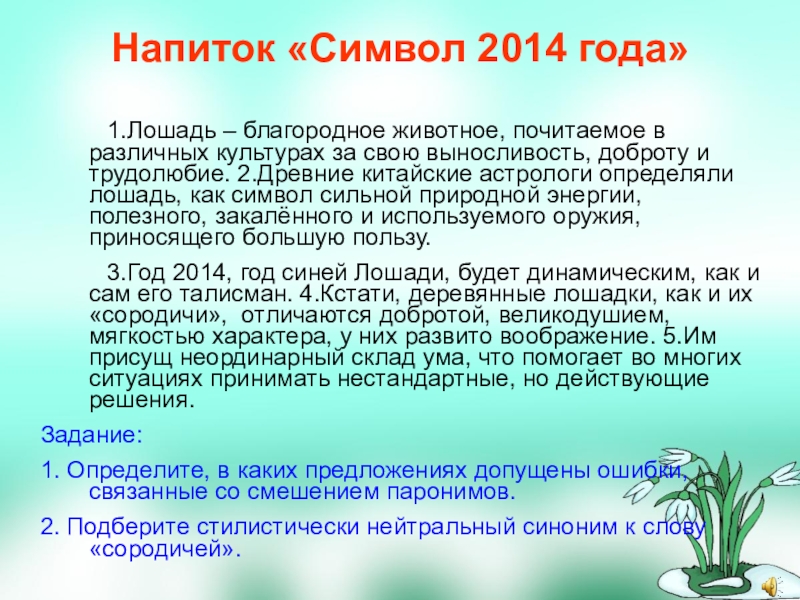 Напиток «Символ 2014 года»

1.Лошадь – благородное животное, почитаемое в различных культурах за свою выносливость, доброту и трудолюбие. 2.Древние китайские астрологи определяли лошадь, как символ сильной природной энергии, полезного, закалённого и используемого оружия, приносящего большую пользу.

3.Год 2014, год синей Лошади, будет динамическим, как и сам его талисман. 4.Кстати, деревянные лошадки, как и их «сородичи», отличаются добротой, великодушием, мягкостью характера, у них развито воображение. 5.Им присущ неординарный склад ума, что помогает во многих ситуациях принимать нестандартные, но действующие решения.

Задание:

1. Определите, в каких предложениях допущены ошибки, связанные со смешением паронимов.

2. Подберите стилистически нейтральный синоним к слову «сородичей».